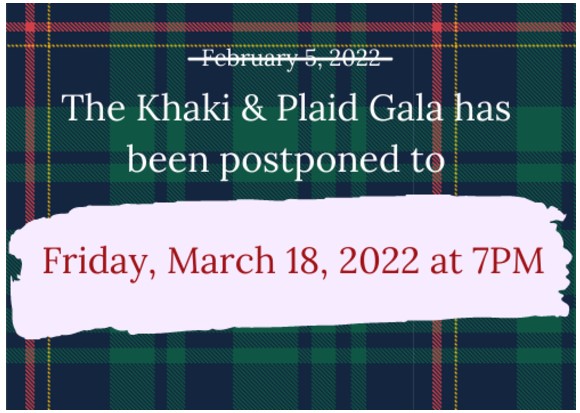 ~~February 5, 2022~~

The Khaki & Plaid Gala has been postponed to

Friday, March 18, 2022 at 7PM